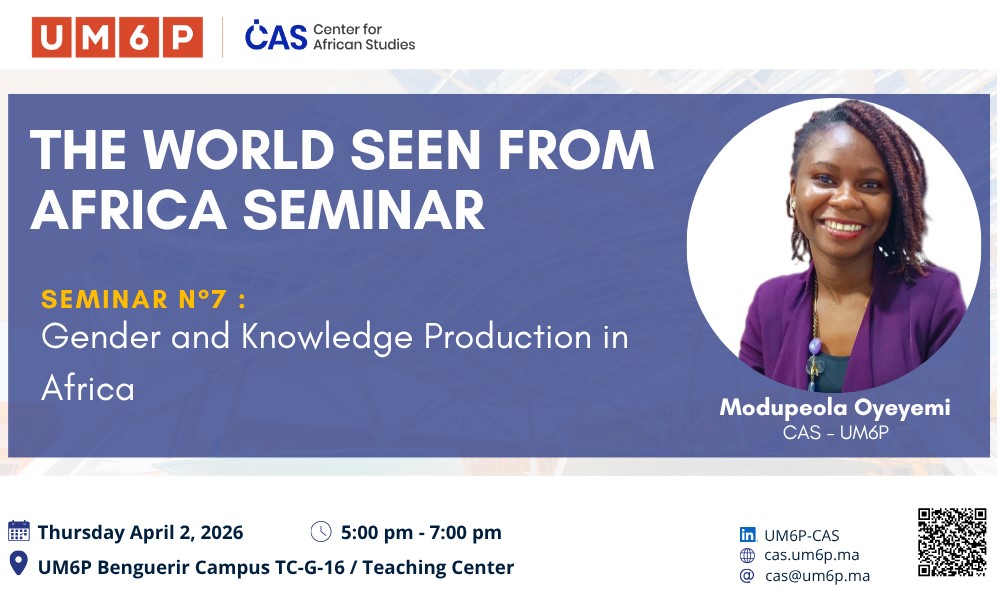 UM6P

CAS Center for African Studies

THE WORLD SEEN FROM AFRICA SEMINAR

SEMINAR N°7 :
Gender and Knowledge Production in Africa

Modupeola Oyeyemi
CAS - UM6P

Thursday April 2, 2026

5:00 pm - 7:00 pm

UM6P Benguerir Campus TC-G-16 / Teaching Center

UM6P-CAS
cas.um6p.ma
cas@um6p.ma